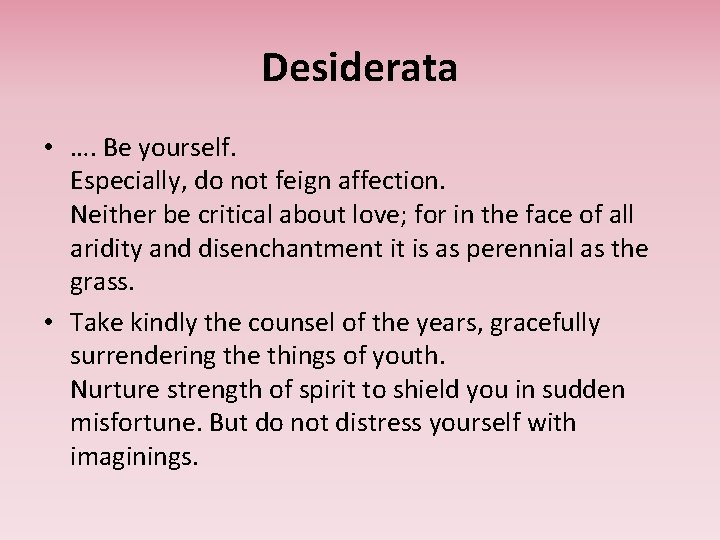 Desiderata

• …. Be yourself.
Especially, do not feign affection.
Neither be critical about love; for in the face of all aridity and disenchantment it is as perennial as the grass.

• Take kindly the counsel of the years, gracefully surrendering the things of youth.
Nurture strength of spirit to shield you in sudden misfortune. But do not distress yourself with imaginings.